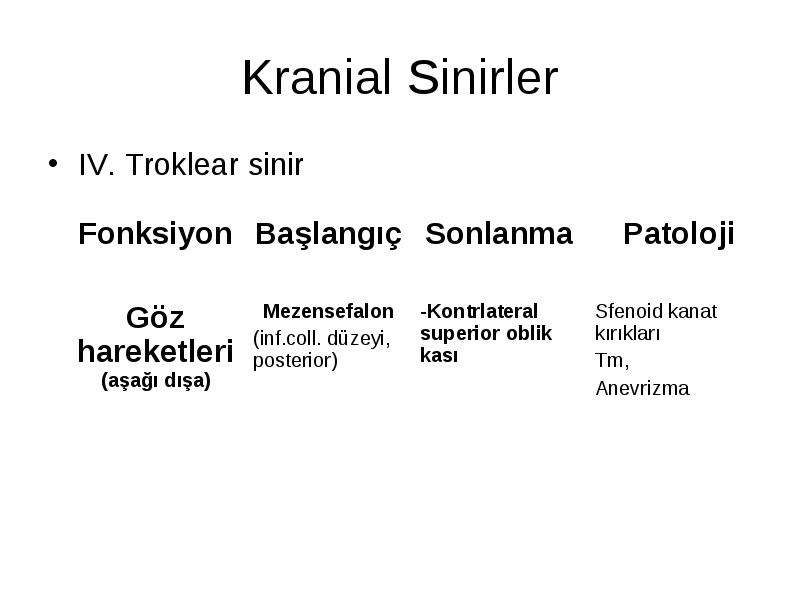 Kranial Sinirler

• IV. Troklear sinir

| Fonksiyon | Başlangıç | Sonlanma | Patoloji |
|---|---|---|---|
| Göz hareketleri (aşağı dışa) | Mezensefalon (inf.coll. düzeyi, posterior) | -Kontrlateral superior oblik kası | Sfenoid kanat kırıkları Tm, Anevrizma |